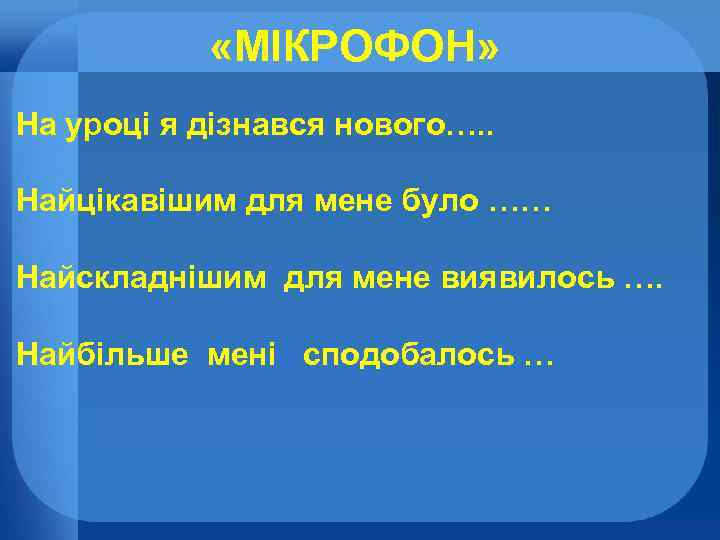 «МІКРОФОН»

На уроці я дізнався нового…..

Найцікавішим для мене було ……

Найскладнішим для мене виявилось ….

Найбільше мені сподобалось …